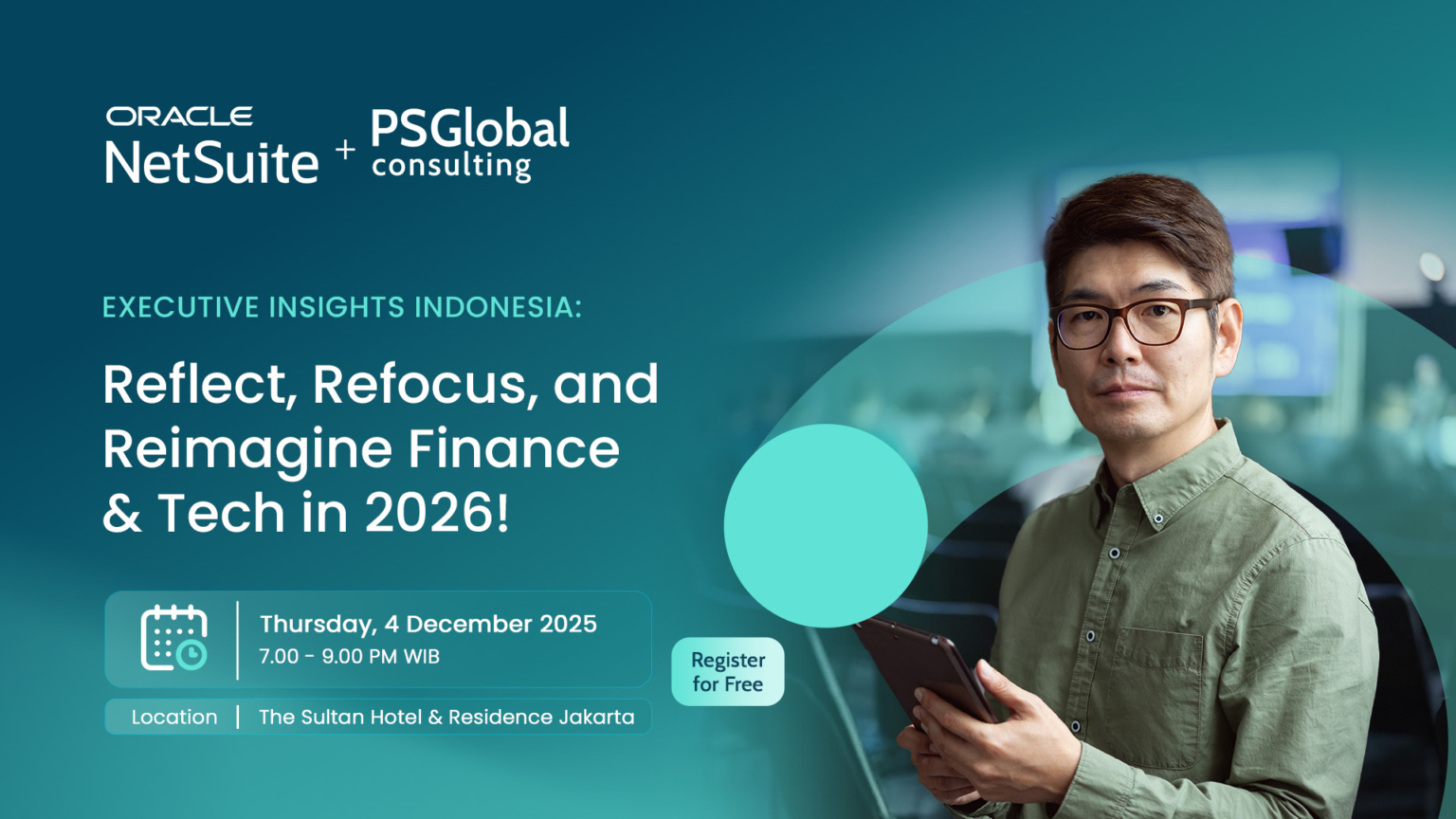 ORACLE
NetSuite + PSGlobal consulting

EXECUTIVE INSIGHTS INDONESIA:

Reflect, Refocus, and Reimagine Finance & Tech in 2026!

Thursday, 4 December 2025
7.00 - 9.00 PM WIB

Location | The Sultan Hotel & Residence Jakarta

Register for Free